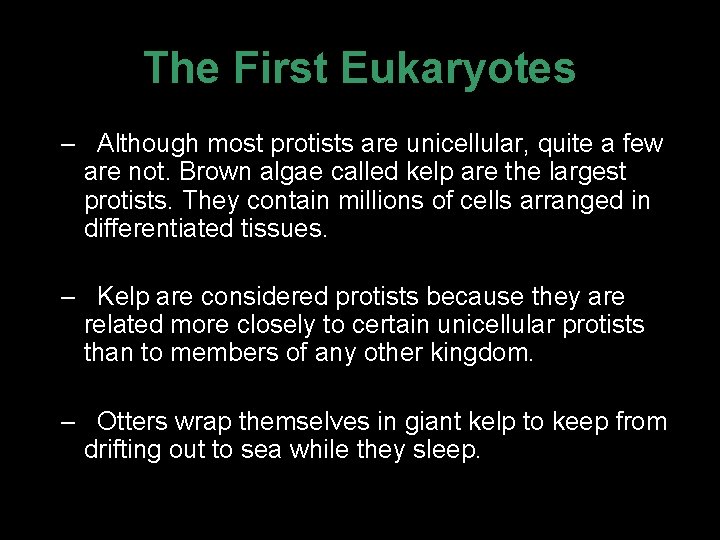 The First Eukaryotes

– Although most protists are unicellular, quite a few are not. Brown algae called kelp are the largest protists. They contain millions of cells arranged in differentiated tissues.

– Kelp are considered protists because they are related more closely to certain unicellular protists than to members of any other kingdom.

– Otters wrap themselves in giant kelp to keep from drifting out to sea while they sleep.